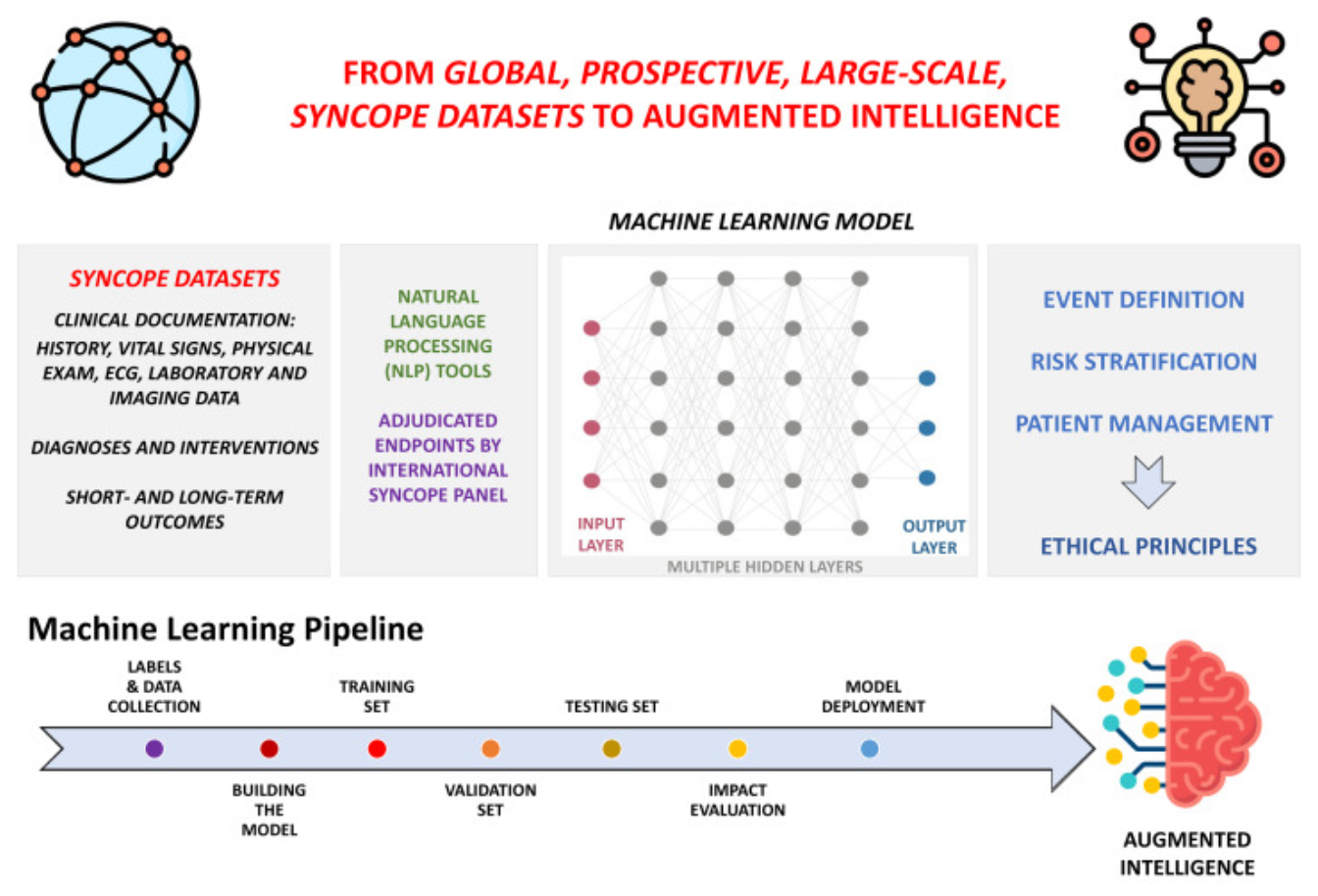 FROM GLOBAL, PROSPECTIVE, LARGE-SCALE, SYNCOPE DATASETS TO AUGMENTED INTELLIGENCE

MACHINE LEARNING MODEL

SYNCOPE DATASETS

CLINICAL DOCUMENTATION: HISTORY, VITAL SIGNS, PHYSICAL EXAM, ECG, LABORATORY AND IMAGING DATA

DIAGNOSES AND INTERVENTIONS

SHORT- AND LONG-TERM OUTCOMES

NATURAL LANGUAGE PROCESSING (NLP) TOOLS

ADJUDICATED ENDPOINTS BY INTERNATIONAL SYNCOPE PANEL

INPUT LAYER

MULTIPLE HIDDEN LAYERS

OUTPUT LAYER

EVENT DEFINITION

RISK STRATIFICATION

PATIENT MANAGEMENT

ETHICAL PRINCIPLES

Machine Learning Pipeline

LABELS & DATA COLLECTION

BUILDING THE MODEL

TRAINING SET

VALIDATION SET

TESTING SET

IMPACT EVALUATION

MODEL DEPLOYMENT

AUGMENTED INTELLIGENCE